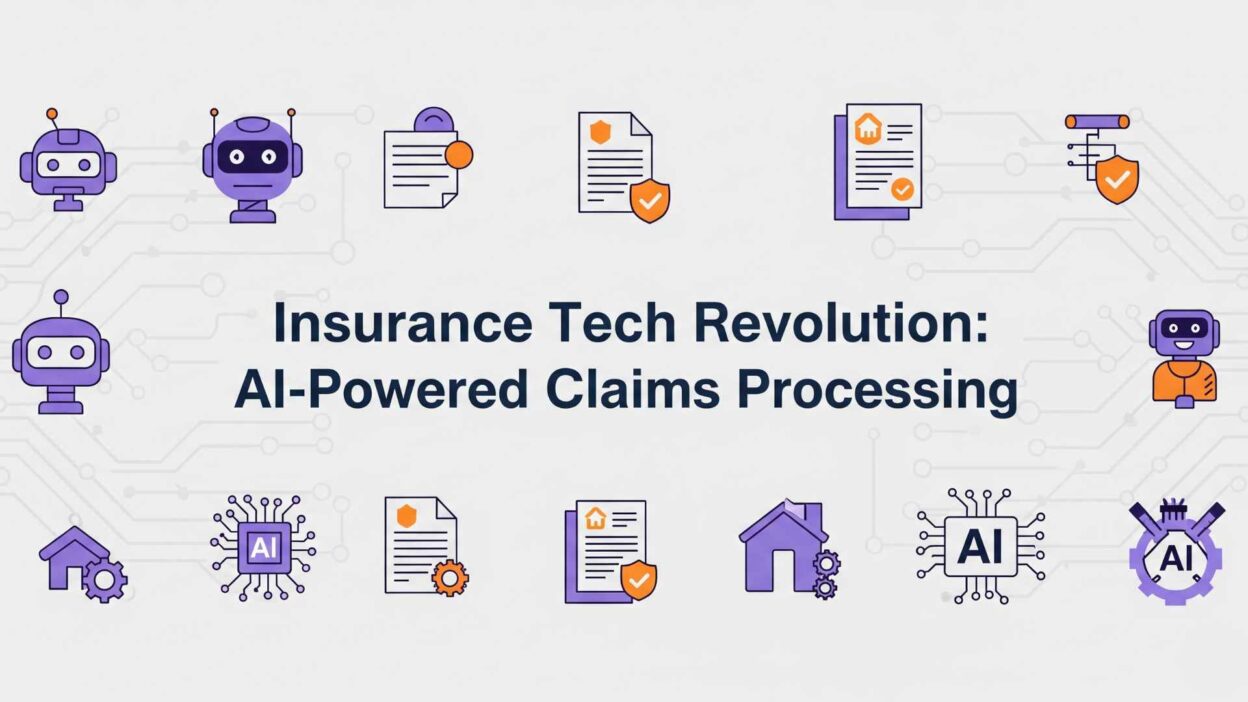 Insurance Tech Revolution: AI-Powered Claims Processing

AI

AI

AI